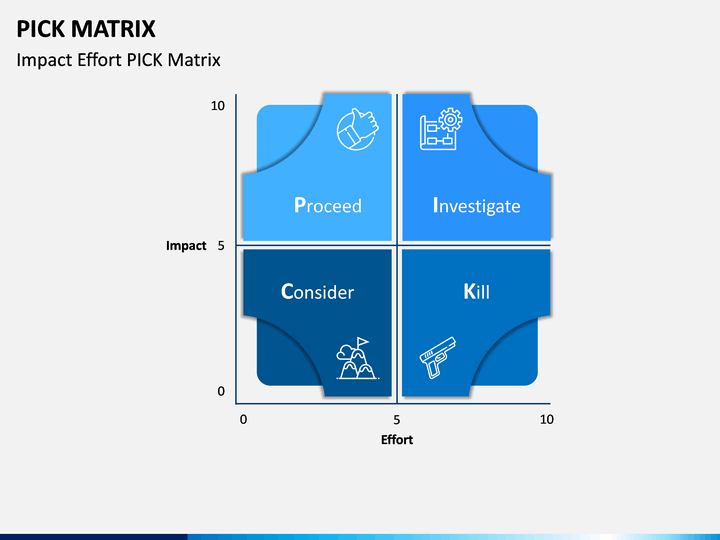 PICK MATRIX

Impact Effort PICK Matrix

10

Proceed

Investigate

Impact 5

Consider

Kill

0

0

5

10

Effort